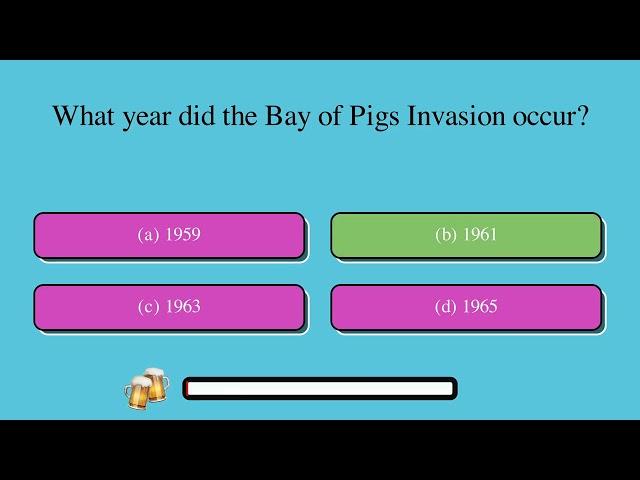 What year did the Bay of Pigs Invasion occur?

(a) 1959

(b) 1961

(c) 1963

(d) 1965